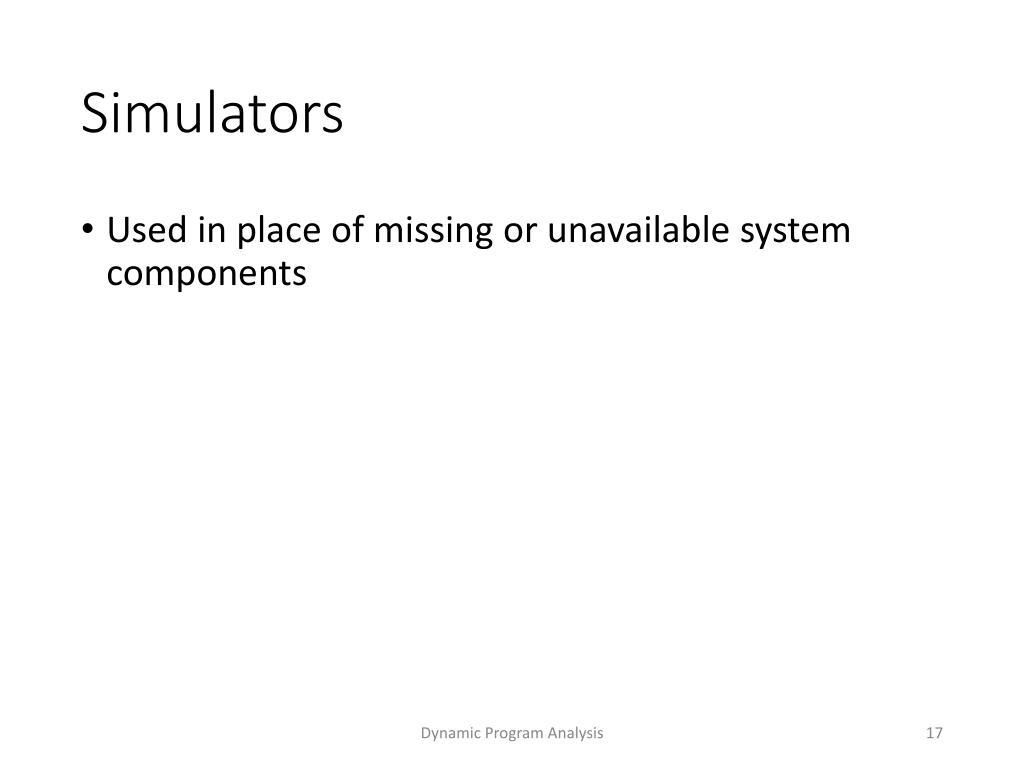 Simulators

• Used in place of missing or unavailable system components

Dynamic Program Analysis

17